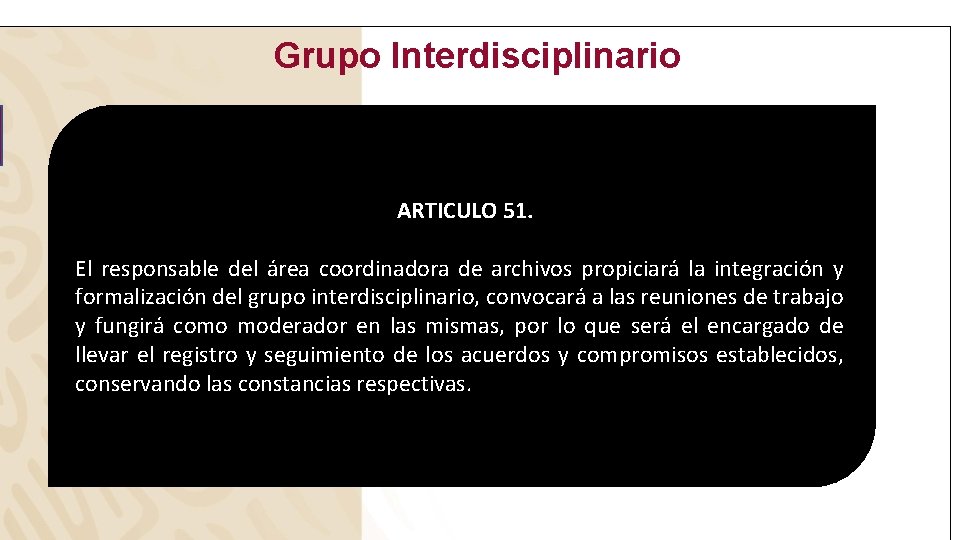 Grupo Interdisciplinario

ARTICULO 51.

El responsable del área coordinadora de archivos propiciará la integración y formalización del grupo interdisciplinario, convocará a las reuniones de trabajo y fungirá como moderador en las mismas, por lo que será el encargado de llevar el registro y seguimiento de los acuerdos y compromisos establecidos, conservando las constancias respectivas.